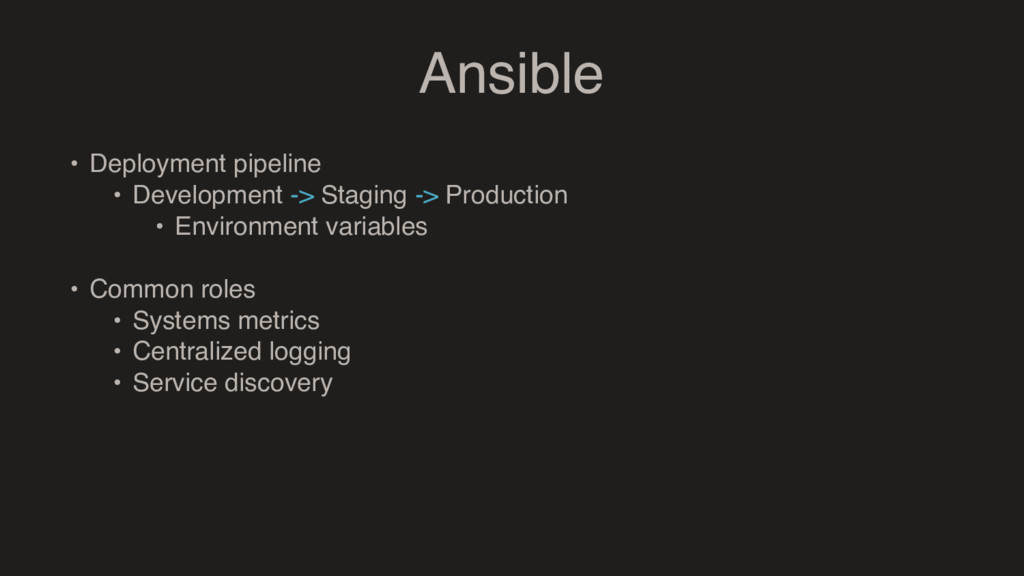 Ansible

• Deployment pipeline
  • Development -> Staging -> Production
    • Environment variables

• Common roles
  • Systems metrics
  • Centralized logging
  • Service discovery